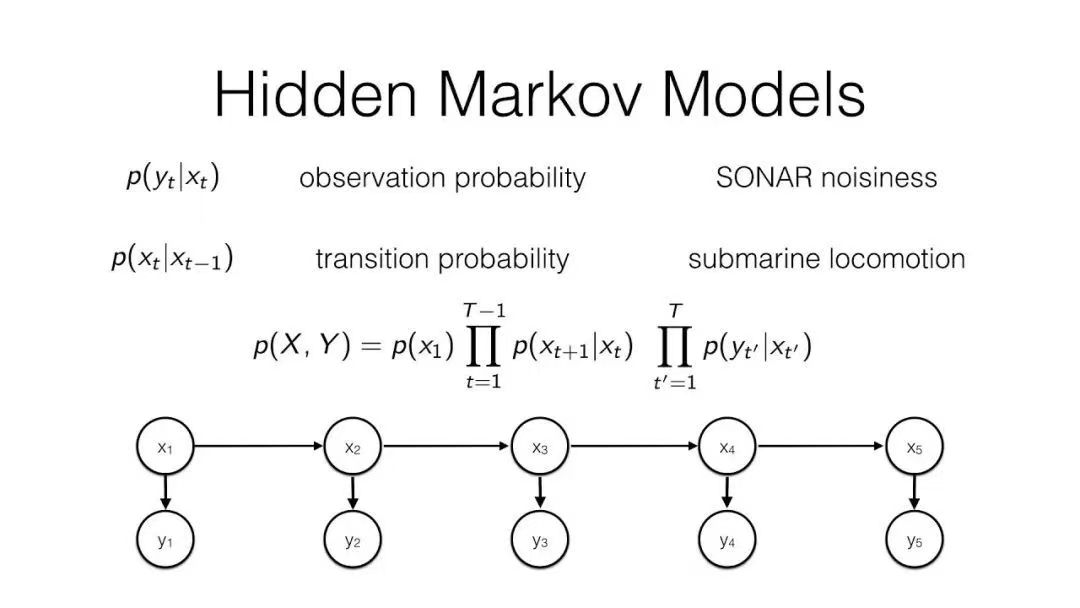 Hidden Markov Models

$p(y_t|x_t)$ observation probability SONAR noisiness

$p(x_t|x_{t-1})$ transition probability submarine locomotion

$p(X, Y) = p(x_1) \prod_{t=1}^{T-1} p(x_{t+1}|x_t) \prod_{t'=1}^{T} p(y_{t'}|x_{t'})$

$x_1$ $x_2$ $x_3$ $x_4$ $x_5$

$y_1$ $y_2$ $y_3$ $y_4$ $y_5$